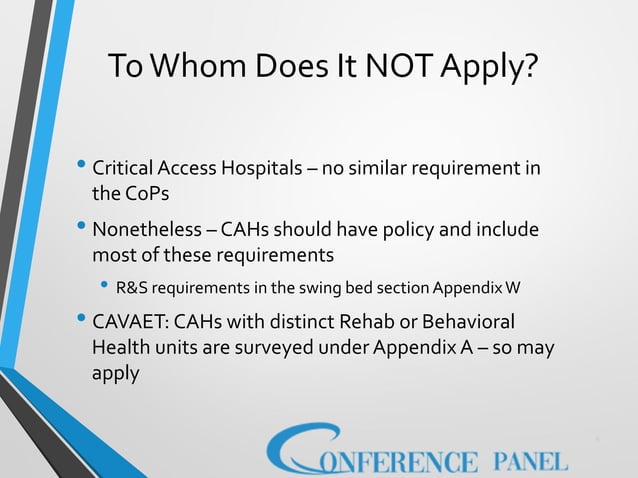 To Whom Does It NOT Apply?

• Critical Access Hospitals – no similar requirement in the CoPs

• Nonetheless – CAHs should have policy and include most of these requirements

• R&S requirements in the swing bed section Appendix W

• CAVAET: CAHs with distinct Rehab or Behavioral Health units are surveyed under Appendix A – so may apply

CONFERENCE PANEL